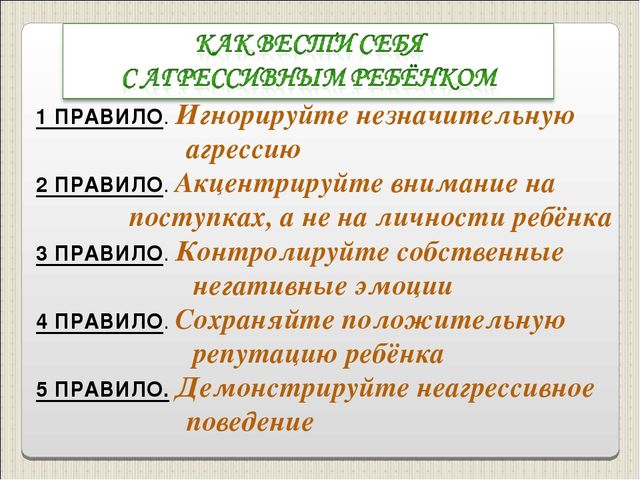 КАК ВЕСТИ СЕБЯ
С АГРЕССИВНЫМ РЕБЁНКОМ

1 ПРАВИЛО. Игнорируйте незначительную агрессию

2 ПРАВИЛО. Акцентрируйте внимание на поступках, а не на личности ребёнка

3 ПРАВИЛО. Контролируйте собственные негативные эмоции

4 ПРАВИЛО. Сохраняйте положительную репутацию ребёнка

5 ПРАВИЛО. Демонстрируйте неагрессивное поведение